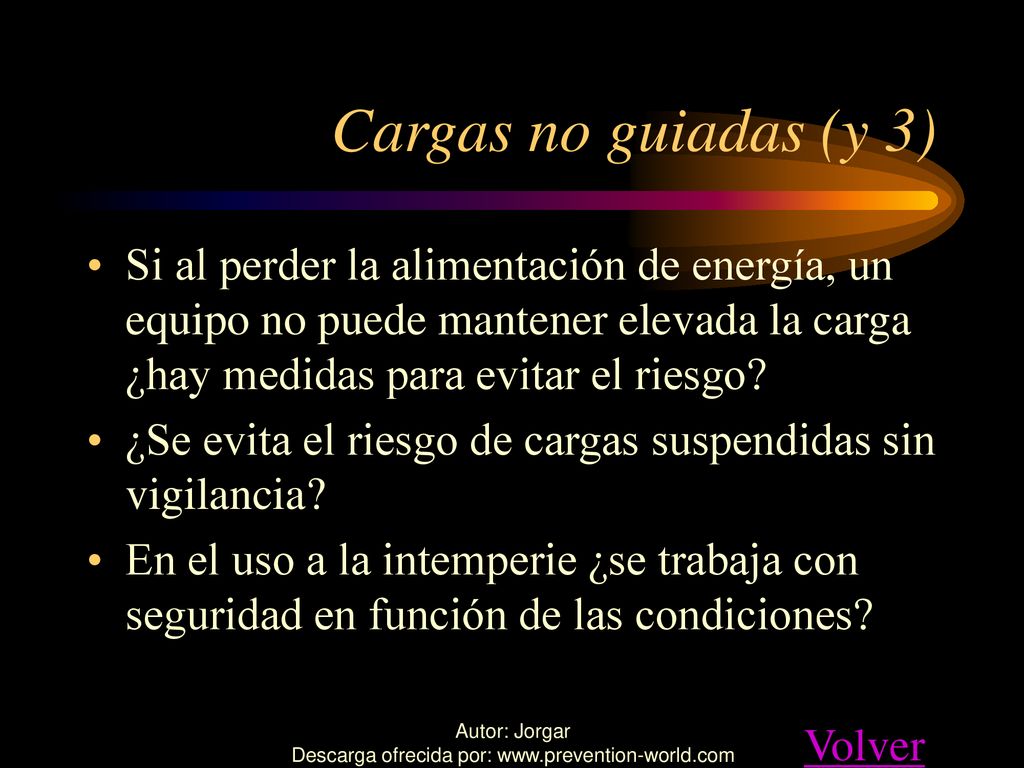 Cargas no guiadas (y 3)

• Si al perder la alimentación de energía, un equipo no puede mantener elevada la carga ¿hay medidas para evitar el riesgo?
• ¿Se evita el riesgo de cargas suspendidas sin vigilancia?
• En el uso a la intemperie ¿se trabaja con seguridad en función de las condiciones?

Autor: Jorgar
Descarga ofrecida por: www.prevention-world.com

Volver